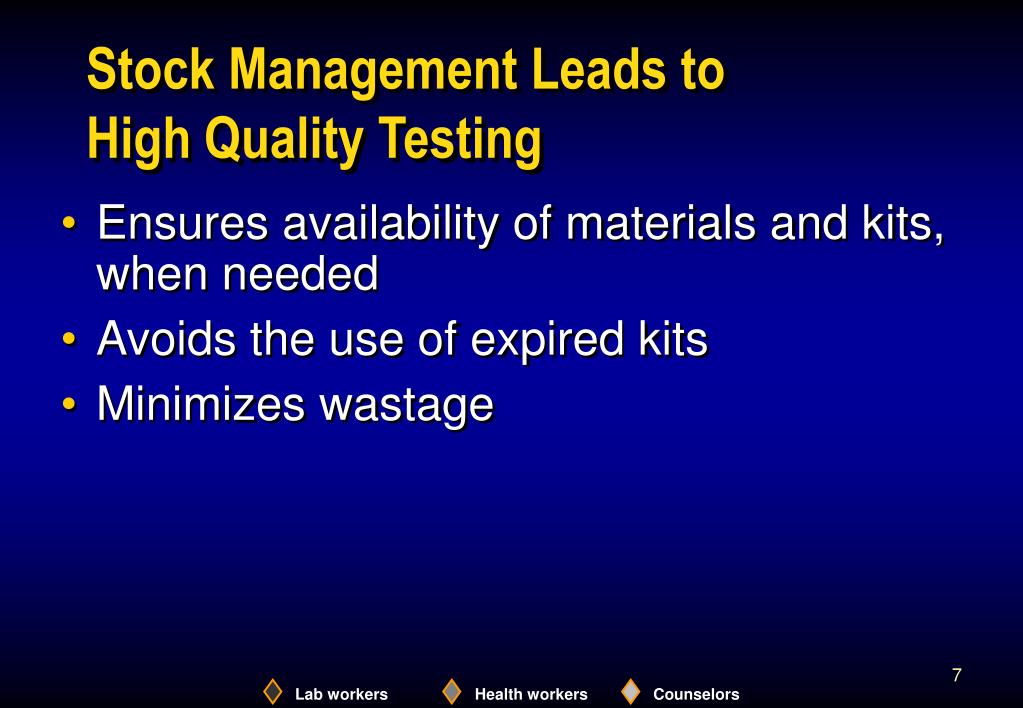 Stock Management Leads to High Quality Testing

• Ensures availability of materials and kits, when needed
• Avoids the use of expired kits
• Minimizes wastage

7

Lab workers Health workers Counselors